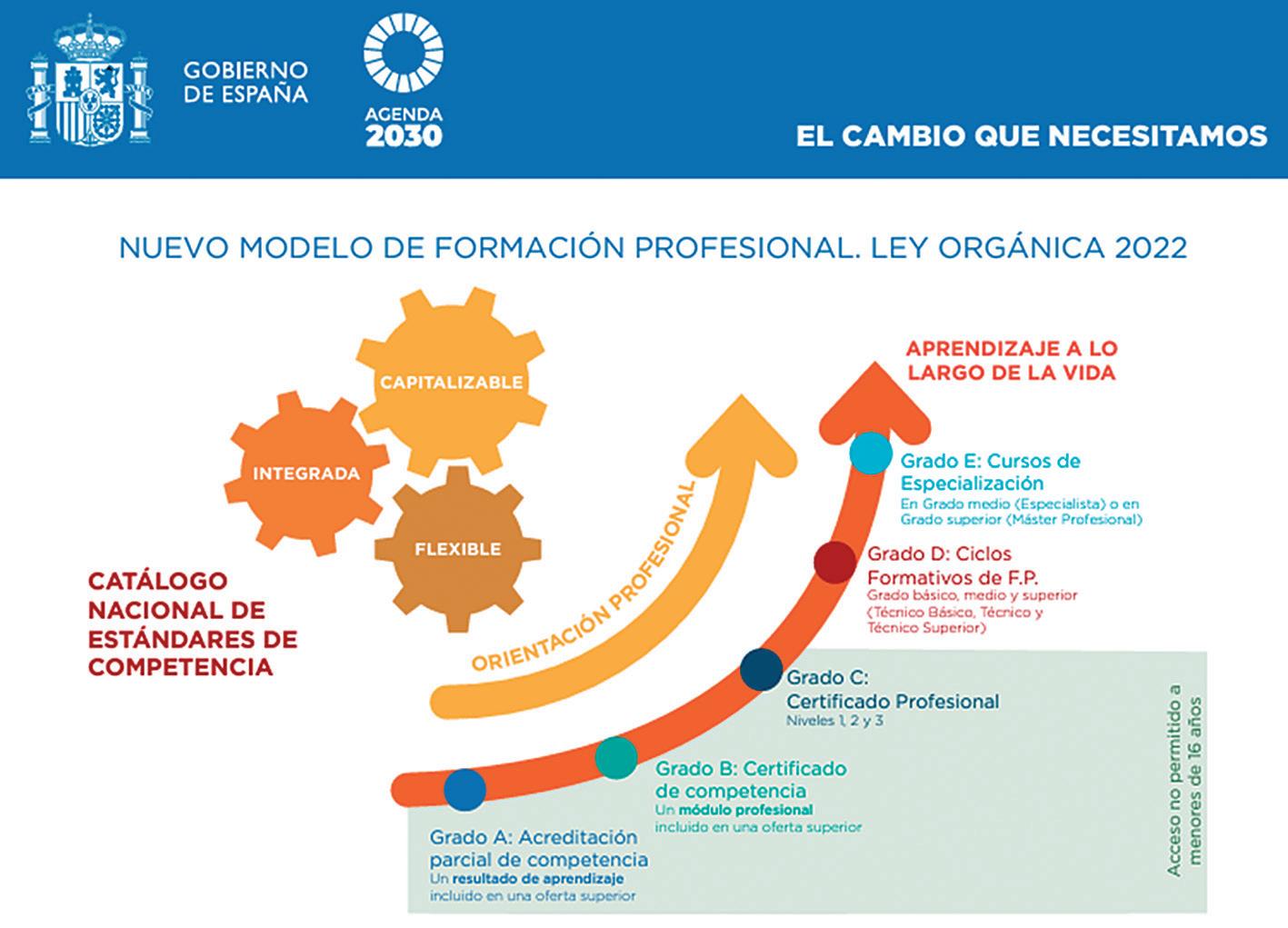 GOBIERNO DE ESPAÑA

AGENDA 2030

EL CAMBIO QUE NECESITAMOS

NUEVO MODELO DE FORMACIÓN PROFESIONAL. LEY ORGÁNICA 2022

CAPITALIZABLE

INTEGRADA

FLEXIBLE

CATÁLOGO NACIONAL DE ESTÁNDARES DE COMPETENCIA

ORIENTACIÓN PROFESIONAL

APRENDIZAJE A LO LARGO DE LA VIDA

Grado E: Cursos de Especialización
En Grado medio (Especialista) o en Grado superior (Máster Profesional)

Grado D: Ciclos Formativos de F.P.
Grado básico, medio y superior (Técnico Básico, Técnico y Técnico Superior)

Grado C: Certificado Profesional
Niveles 1, 2 y 3

Grado B: Certificado de competencia
Un módulo profesional incluido en una oferta superior

Grado A: Acreditación parcial de competencia
Un resultado de aprendizaje incluido en una oferta superior

Acceso no permitido a menores de 16 años